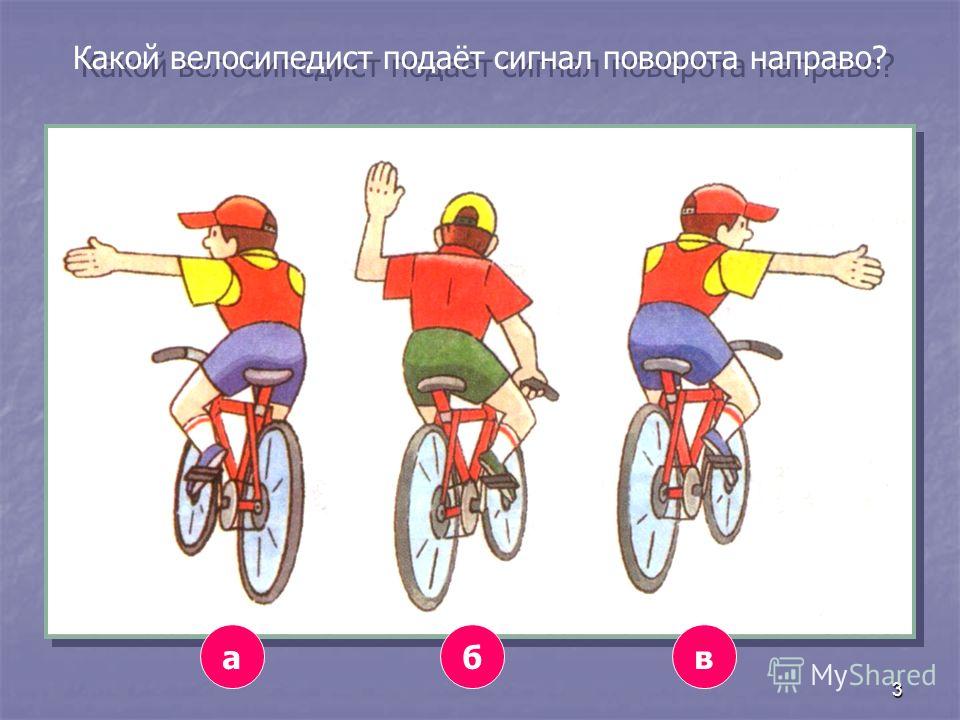 Какой велосипедист подаёт сигнал поворота направо?

а

б

в

MyShared

3